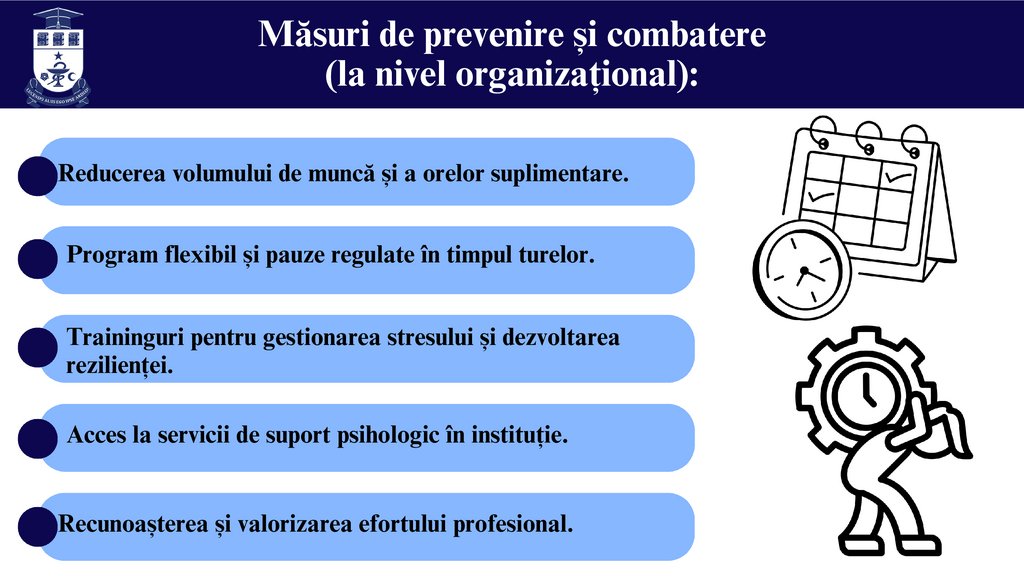 Măsuri de prevenire și combatere
(la nivel organizațional):

Reducerea volumului de muncă și a orelor suplimentare.

Program flexibil și pauze regulate în timpul turelor.

Traininguri pentru gestionarea stresului și dezvoltarea rezilienței.

Acces la servicii de suport psihologic în instituție.

Recunoașterea și valorizarea efortului profesional.